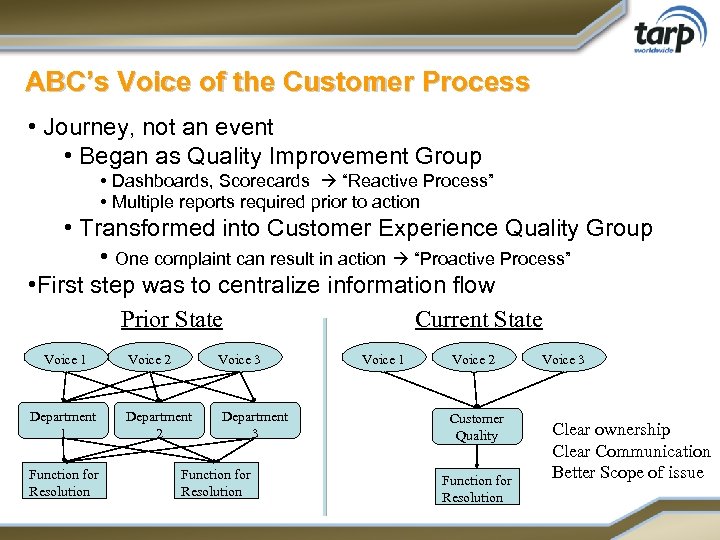 tarp
worldwide

ABC's Voice of the Customer Process

• Journey, not an event
• Began as Quality Improvement Group
• Dashboards, Scorecards → "Reactive Process"
• Multiple reports required prior to action
• Transformed into Customer Experience Quality Group
• One complaint can result in action → "Proactive Process"
•First step was to centralize information flow

Prior State

Voice 1
Voice 2
Voice 3
Department 1
Department 2
Department 3
Function for Resolution
Function for Resolution

Current State

Voice 1
Voice 2
Voice 3
Customer Quality
Function for Resolution

Clear ownership
Clear Communication
Better Scope of issue